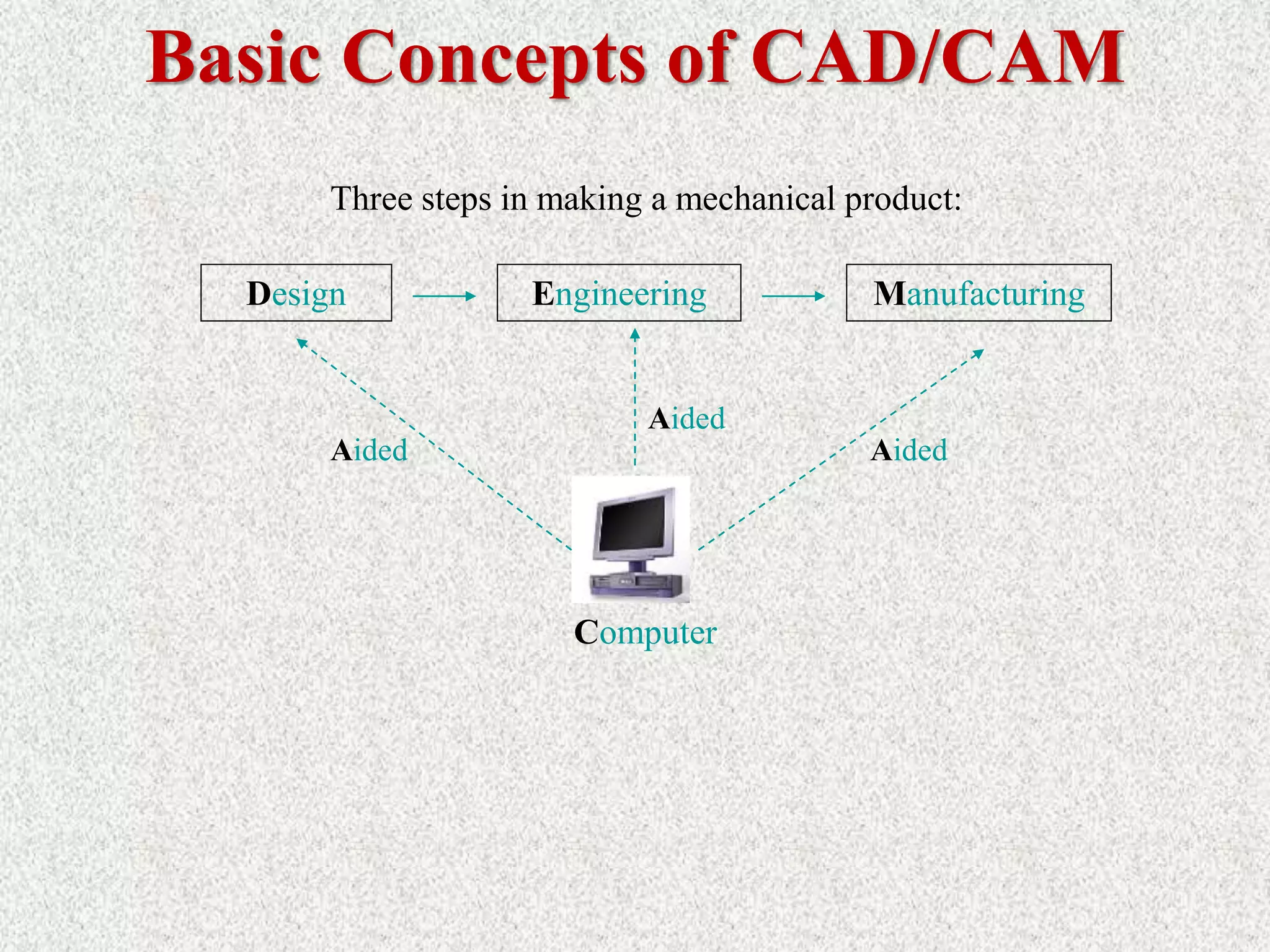 Basic Concepts of CAD/CAM

Three steps in making a mechanical product:

Design

Engineering

Manufacturing

Aided

Aided

Aided

Computer